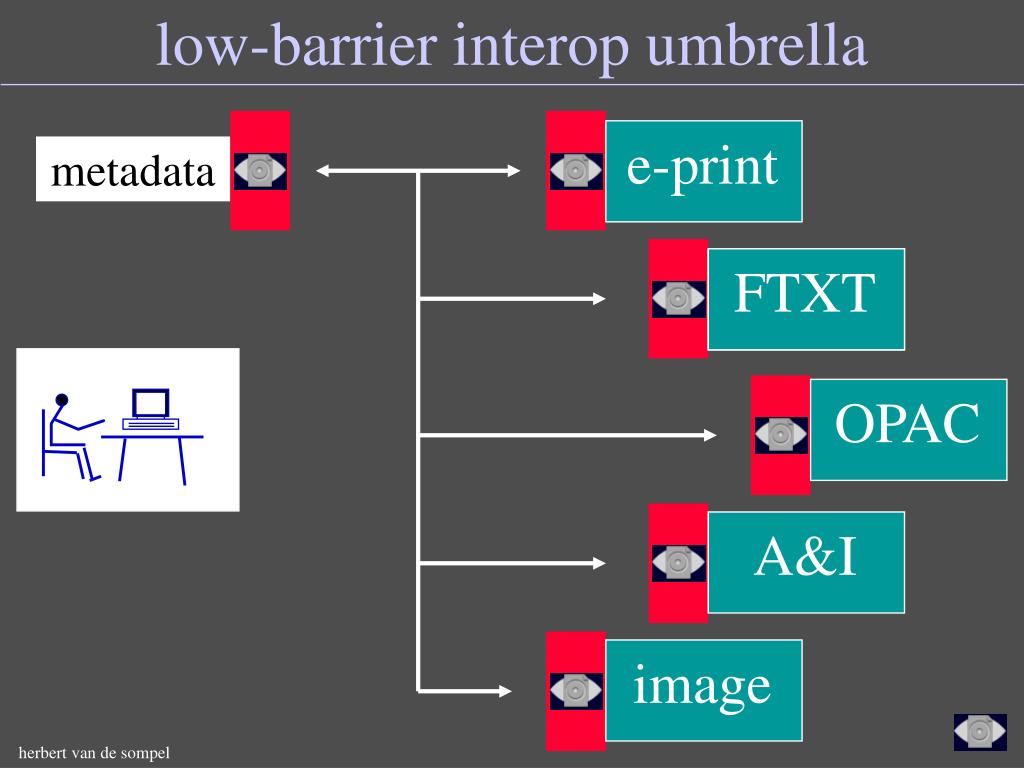 low-barrier interop umbrella

metadata

e-print

FTXT

OPAC

A&I

image

herbert van de sompel